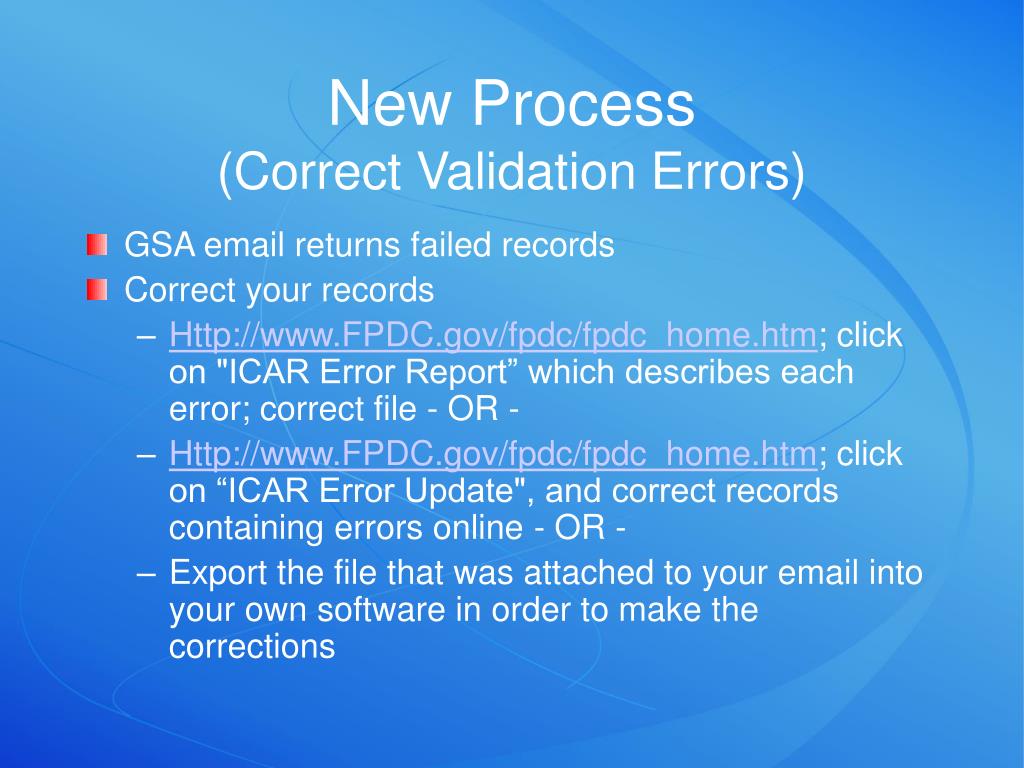 New Process
(Correct Validation Errors)

GSA email returns failed records

Correct your records

– Http://www.FPDC.gov/fpdc/fpdc_home.htm; click on "ICAR Error Report” which describes each error; correct file - OR -

– Http://www.FPDC.gov/fpdc/fpdc_home.htm; click on “ICAR Error Update", and correct records containing errors online - OR -

– Export the file that was attached to your email into your own software in order to make the corrections